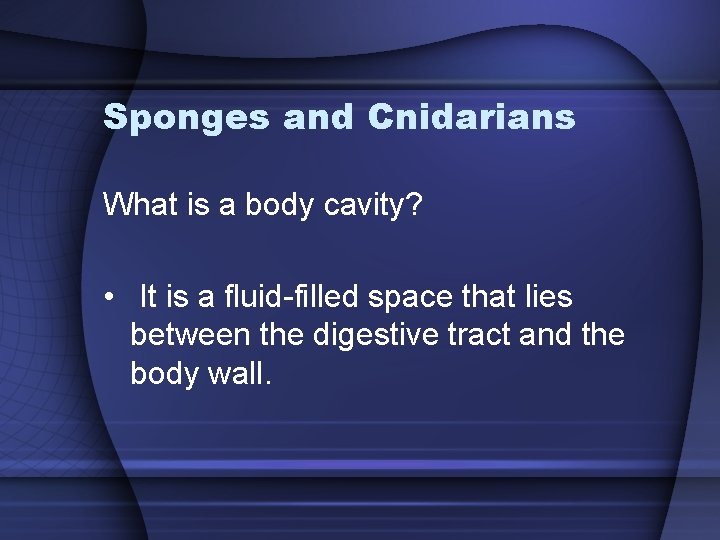 Sponges and Cnidarians

What is a body cavity?

• It is a fluid-filled space that lies between the digestive tract and the body wall.